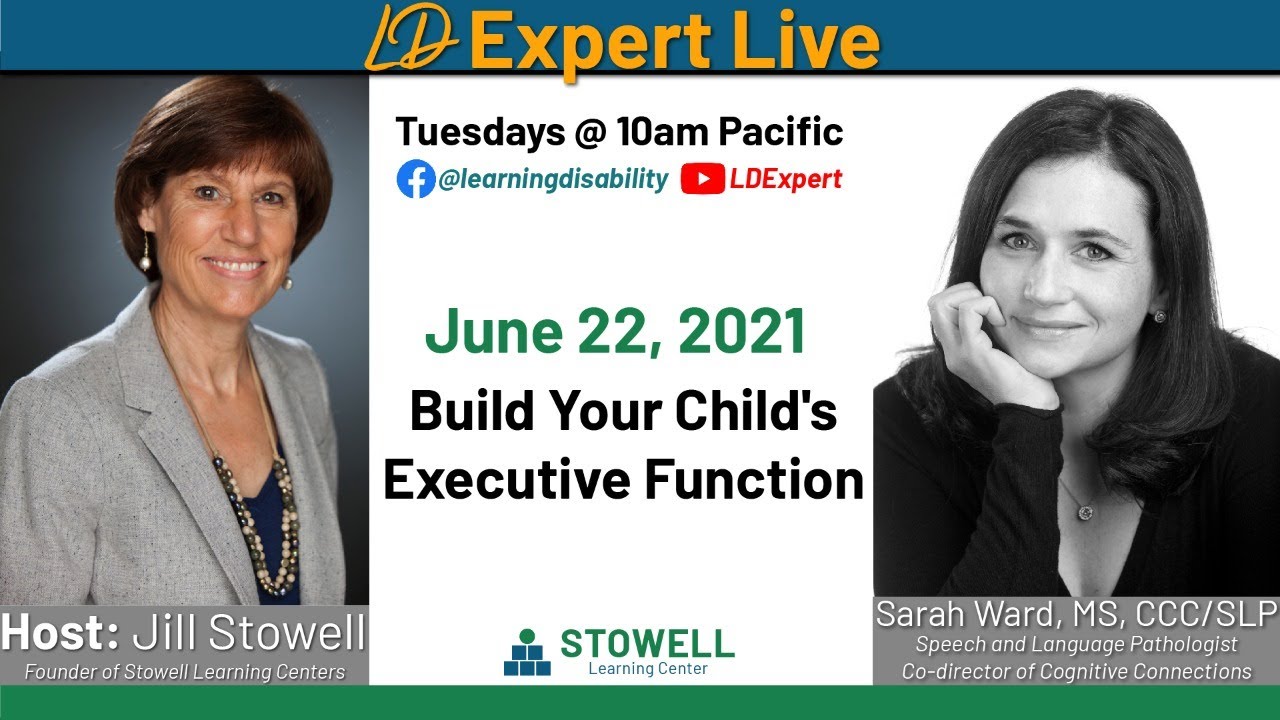 LD Expert Live

Tuesdays @ 10am Pacific
@learningdisability LDExpert

June 22, 2021
Build Your Child's Executive Function

Host: Jill Stowell
Founder of Stowell Learning Centers

STOWELL
Learning Center

Sarah Ward, MS, CCC/SLP
Speech and Language Pathologist
Co-director of Cognitive Connections